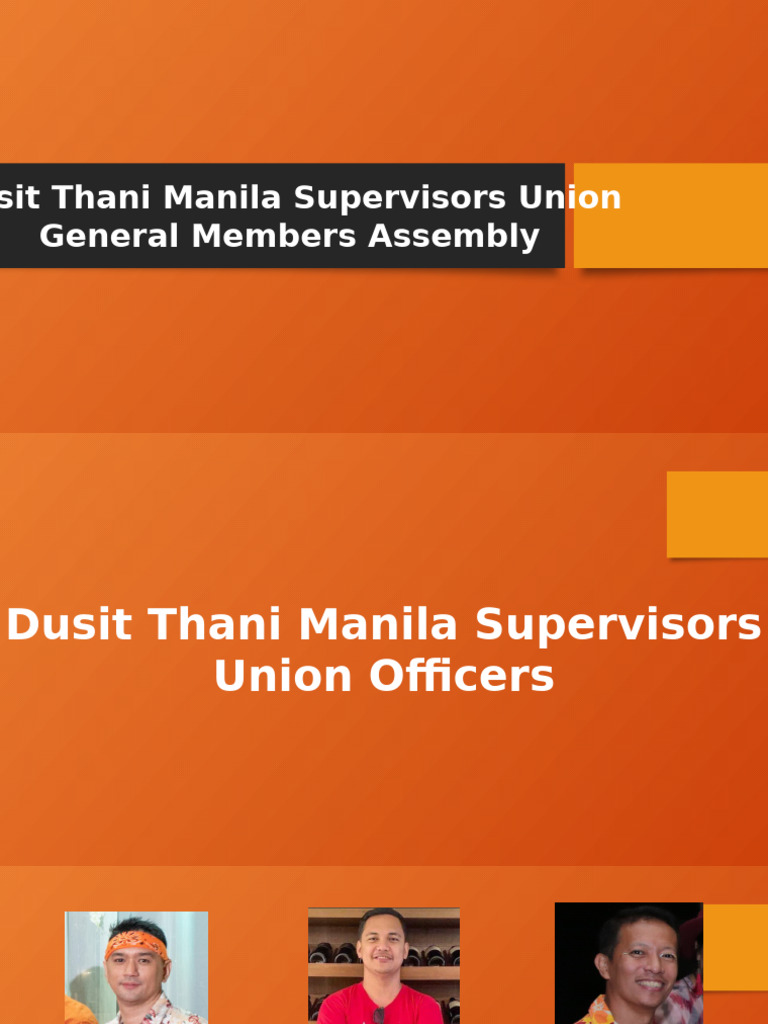 sit Thani Manila Supervisors Union General Members Assembly

Dusit Thani Manila Supervisors Union Officers